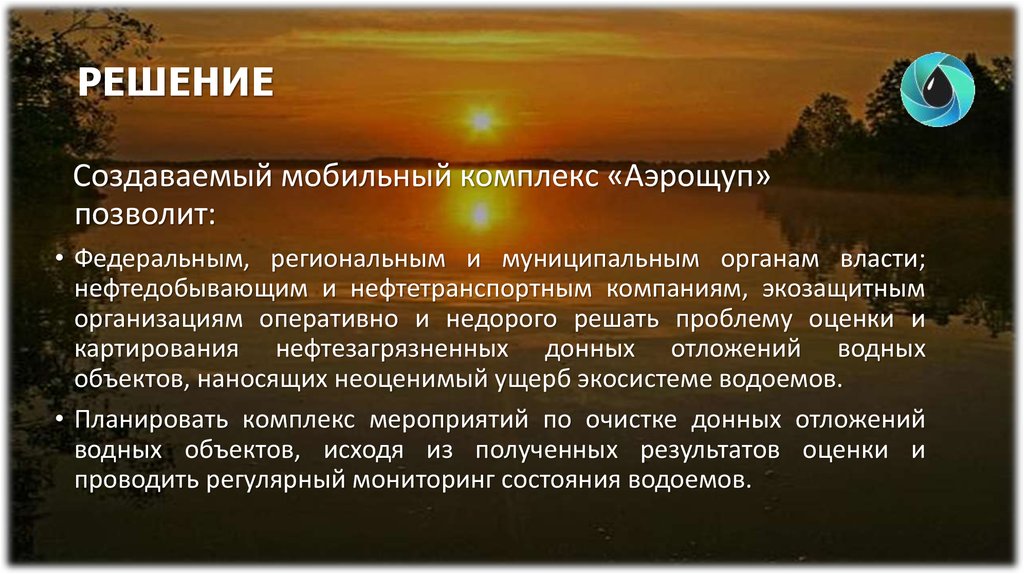 РЕШЕНИЕ

Создаваемый мобильный комплекс «Аэрощуп» позволит:

• Федеральным, региональным и муниципальным органам власти; нефтедобывающим и нефтетранспортным компаниям, экозащитным организациям оперативно и недорого решать проблему оценки и картирования нефтезагрязненных донных отложений водных объектов, наносящих неоценимый ущерб экосистеме водоемов.

• Планировать комплекс мероприятий по очистке донных отложений водных объектов, исходя из полученных результатов оценки и проводить регулярный мониторинг состояния водоемов.